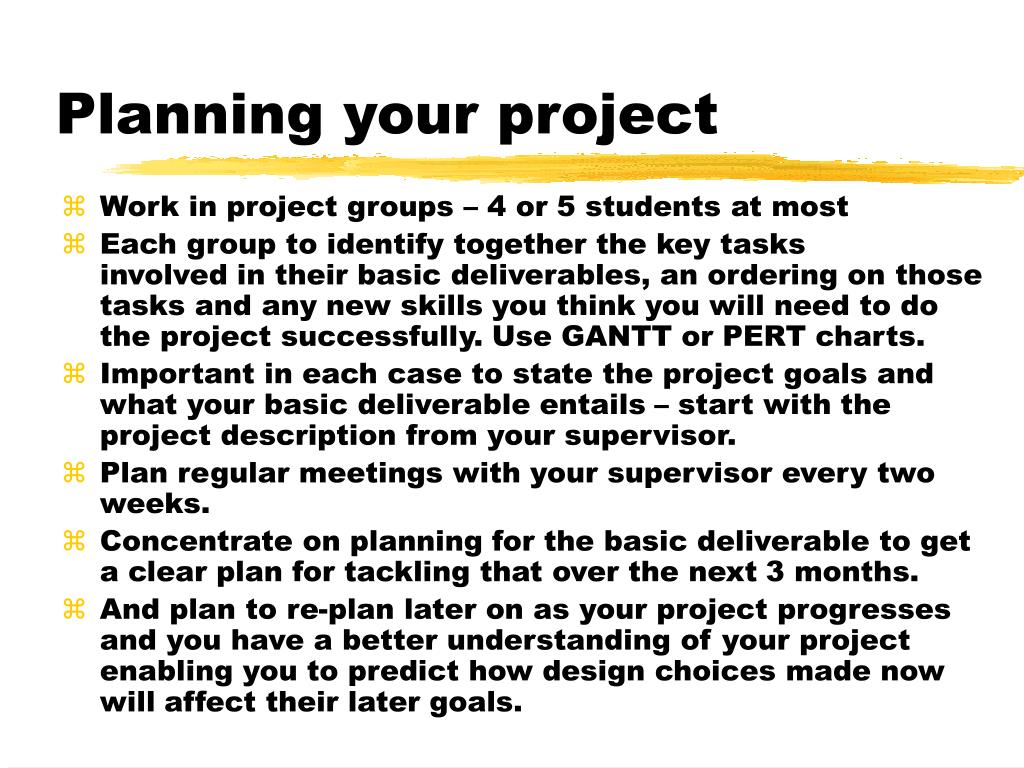 Planning your project

⌘ Work in project groups – 4 or 5 students at most
⌘ Each group to identify together the key tasks involved in their basic deliverables, an ordering on those tasks and any new skills you think you will need to do the project successfully. Use GANTT or PERT charts.
⌘ Important in each case to state the project goals and what your basic deliverable entails – start with the project description from your supervisor.
⌘ Plan regular meetings with your supervisor every two weeks.
⌘ Concentrate on planning for the basic deliverable to get a clear plan for tackling that over the next 3 months.
⌘ And plan to re-plan later on as your project progresses and you have a better understanding of your project enabling you to predict how design choices made now will affect their later goals.